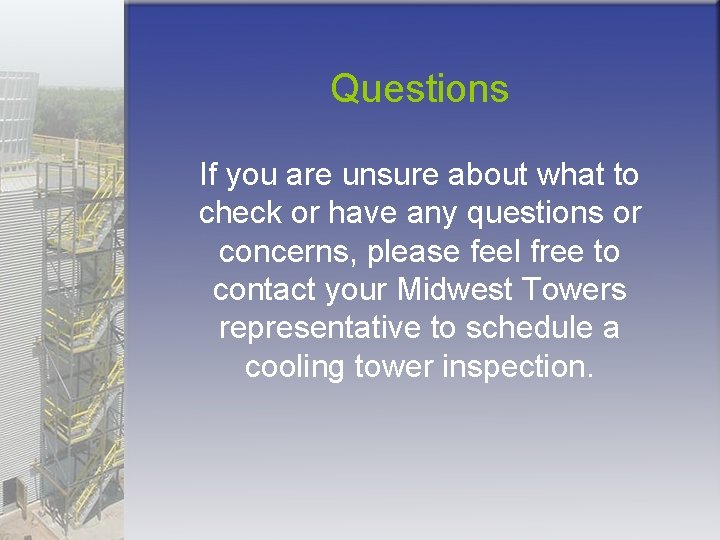 Questions

If you are unsure about what to check or have any questions or concerns, please feel free to contact your Midwest Towers representative to schedule a cooling tower inspection.